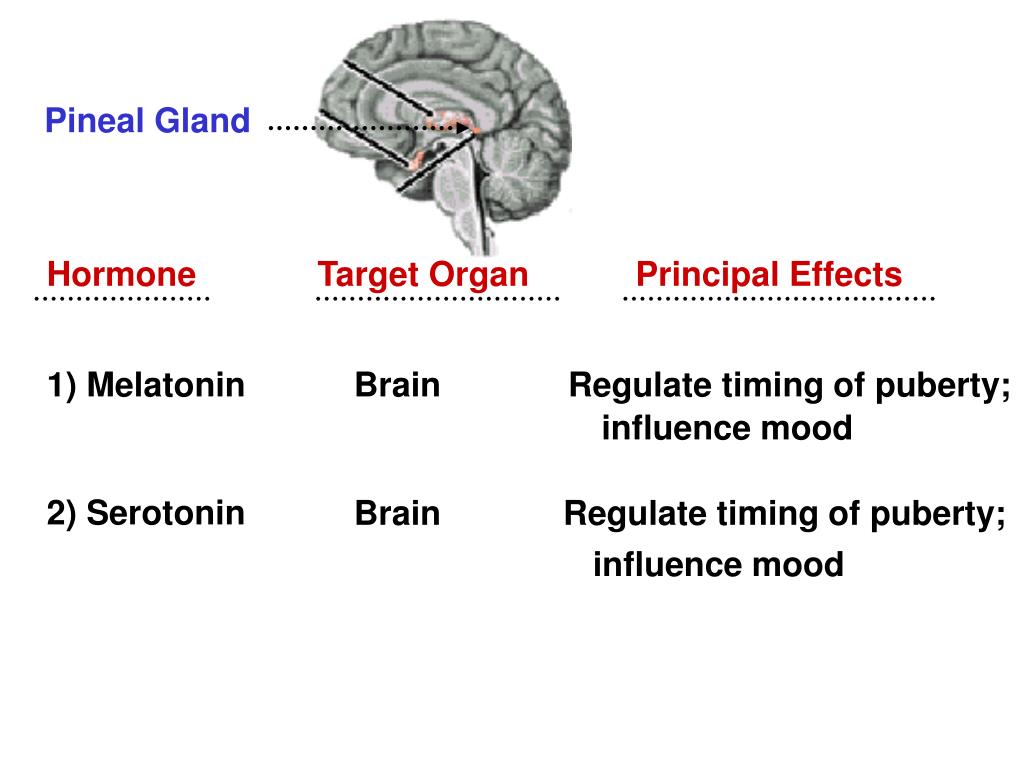 Pineal Gland

| Hormone | Target Organ | Principal Effects |
|---|---|---|
| 1) Melatonin | Brain | Regulate timing of puberty; influence mood |
| 2) Serotonin | Brain | Regulate timing of puberty; influence mood |